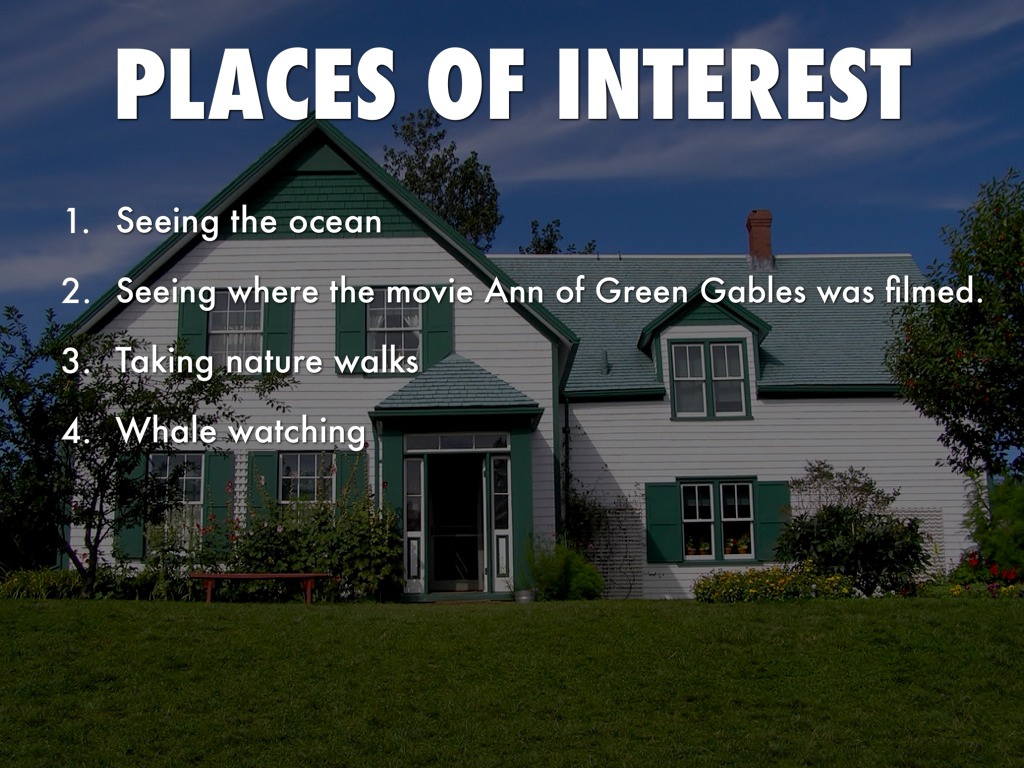 PLACES OF INTEREST

1. Seeing the ocean
2. Seeing where the movie Ann of Green Gables was filmed.
3. Taking nature walks
4. Whale watching